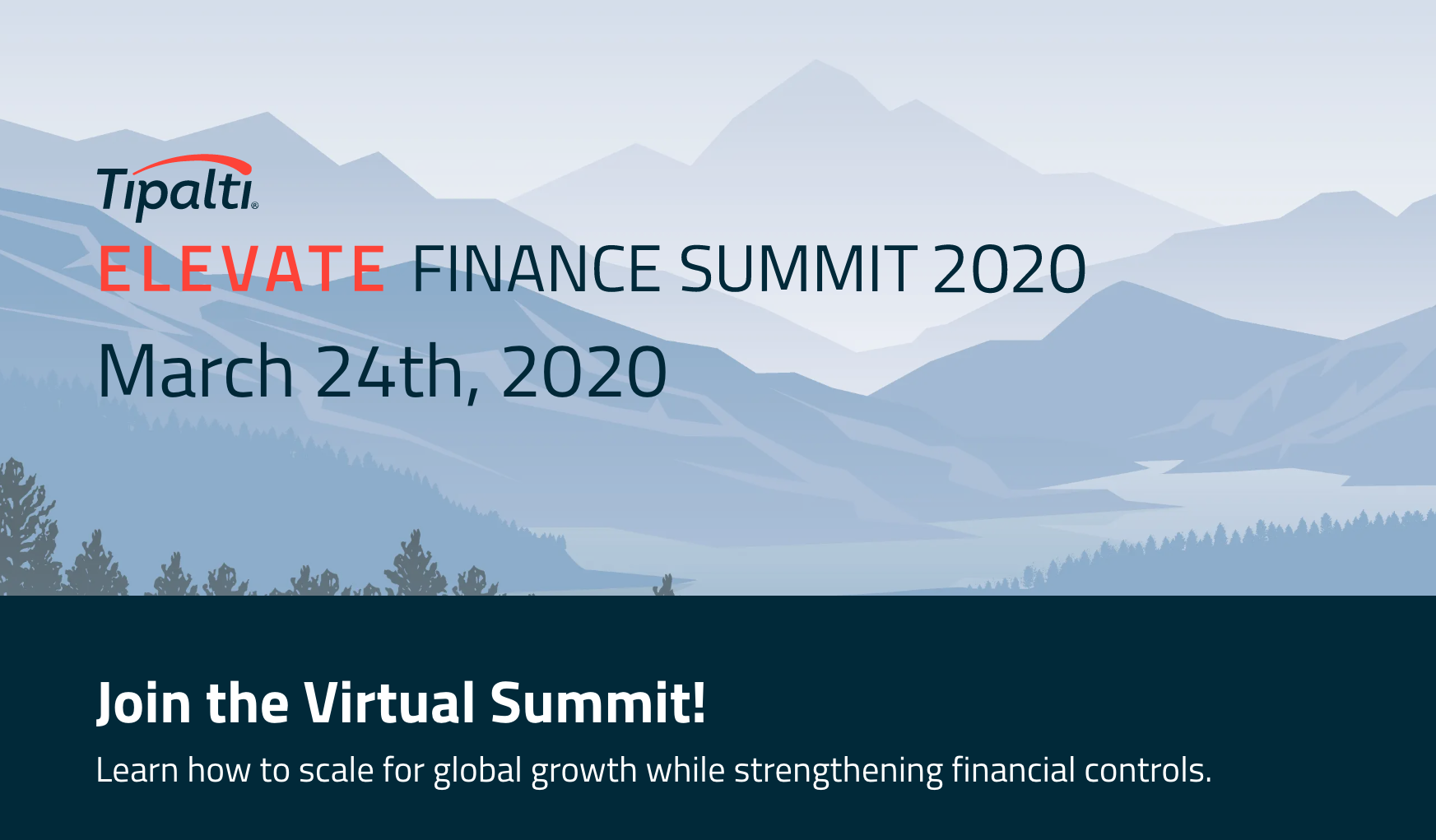 Tipalti®

ELEVATE FINANCE SUMMIT 2020

March 24th, 2020

Join the Virtual Summit!

Learn how to scale for global growth while strengthening financial controls.